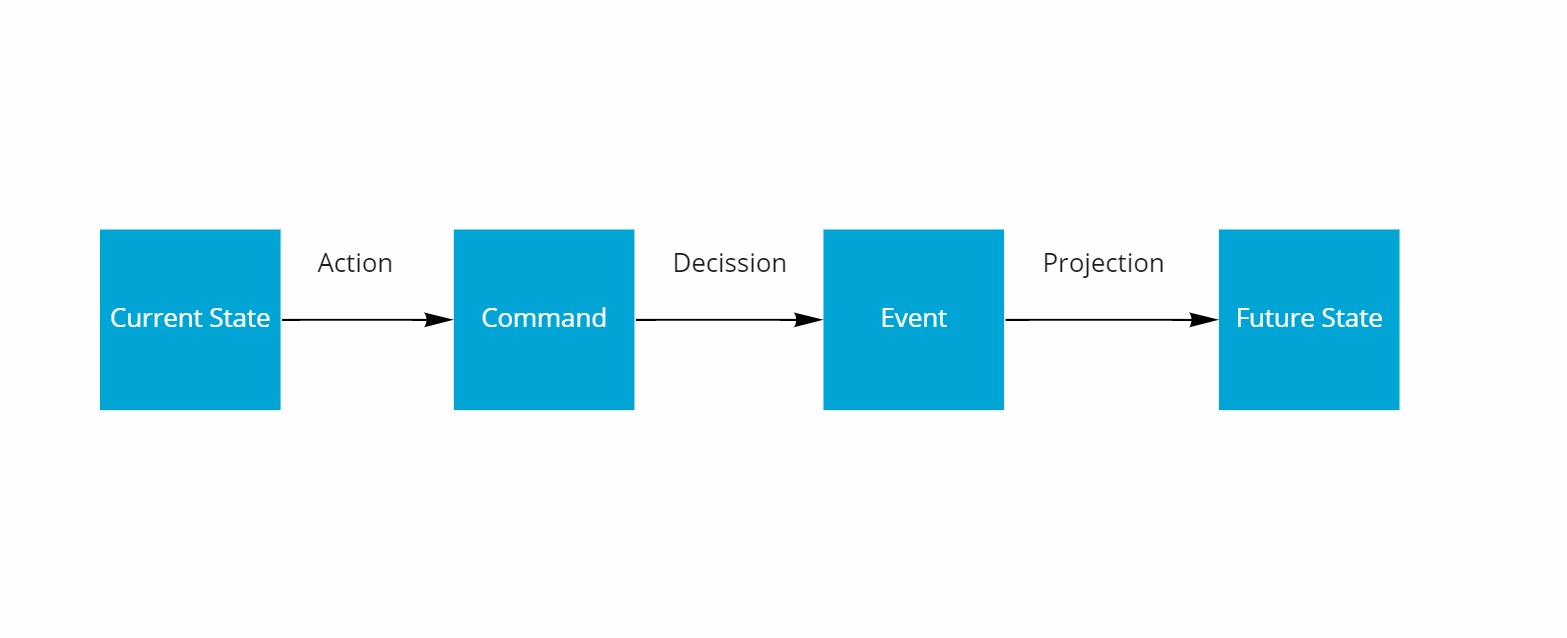 Current State
Action
Command
Decission
Event
Projection
Future State